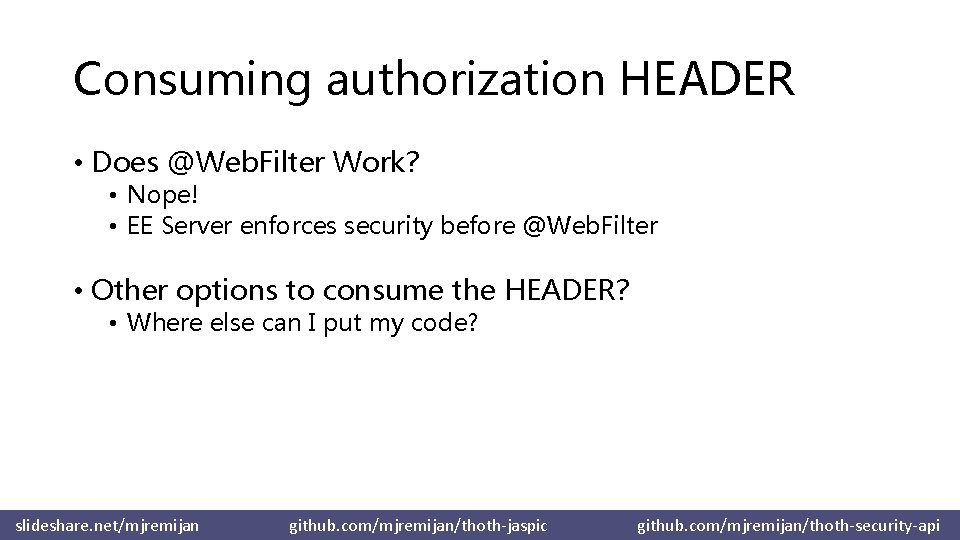 Consuming authorization HEADER

• Does @WebFilter Work?
  • Nope!
  • EE Server enforces security before @WebFilter

• Other options to consume the HEADER?
  • Where else can I put my code?

slideshare.net/mjremijan github.com/mjremijan/thoth-jaspic github.com/mjremijan/thoth-security-api